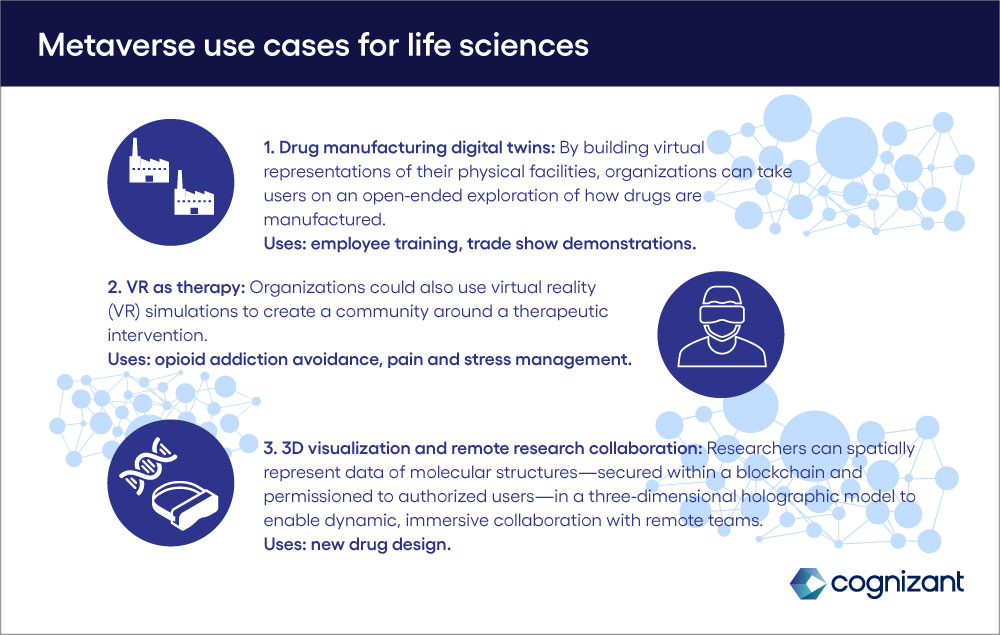 Metaverse use cases for life sciences

1. Drug manufacturing digital twins: By building virtual representations of their physical facilities, organizations can take users on an open-ended exploration of how drugs are manufactured.
Uses: employee training, trade show demonstrations.

2. VR as therapy: Organizations could also use virtual reality (VR) simulations to create a community around a therapeutic intervention.
Uses: opioid addiction avoidance, pain and stress management.

3. 3D visualization and remote research collaboration: Researchers can spatially represent data of molecular structures—secured within a blockchain and permissioned to authorized users—in a three-dimensional holographic model to enable dynamic, immersive collaboration with remote teams.
Uses: new drug design.

cognizant